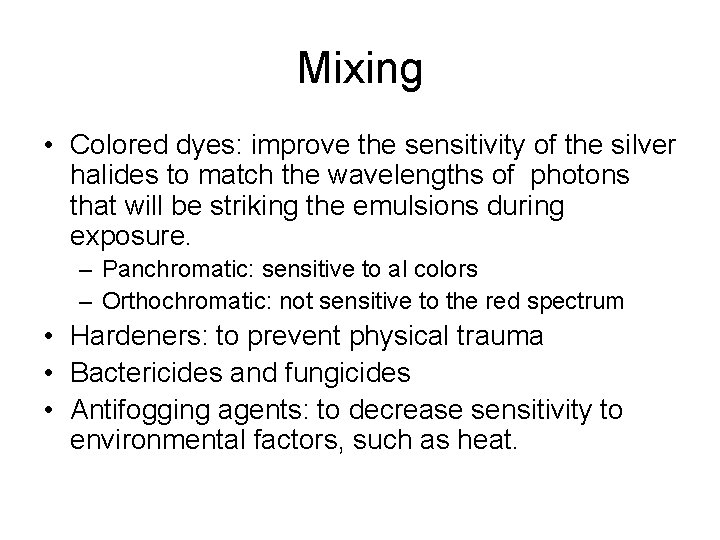 Mixing

• Colored dyes: improve the sensitivity of the silver halides to match the wavelengths of photons that will be striking the emulsions during exposure.
– Panchromatic: sensitive to al colors
– Orthochromatic: not sensitive to the red spectrum
• Hardeners: to prevent physical trauma
• Bactericides and fungicides
• Antifogging agents: to decrease sensitivity to environmental factors, such as heat.